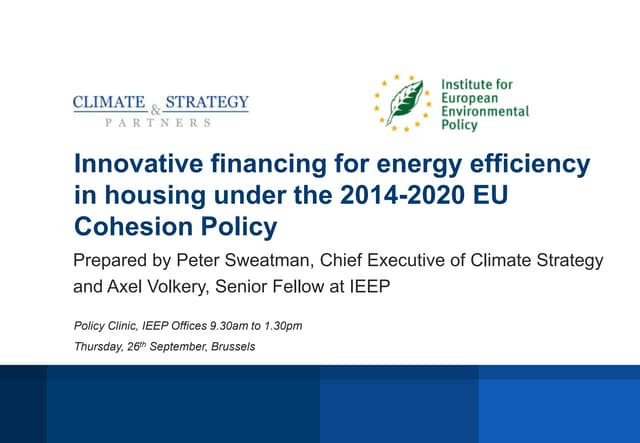 CLIMATE & STRATEGY
PARTNERS

Institute for European Environmental Policy

Innovative financing for energy efficiency in housing under the 2014-2020 EU Cohesion Policy

Prepared by Peter Sweatman, Chief Executive of Climate Strategy and Axel Volkery, Senior Fellow at IEEP

Policy Clinic, IEEP Offices 9.30am to 1.30pm

Thursday, 26$^{th}$ September, Brussels